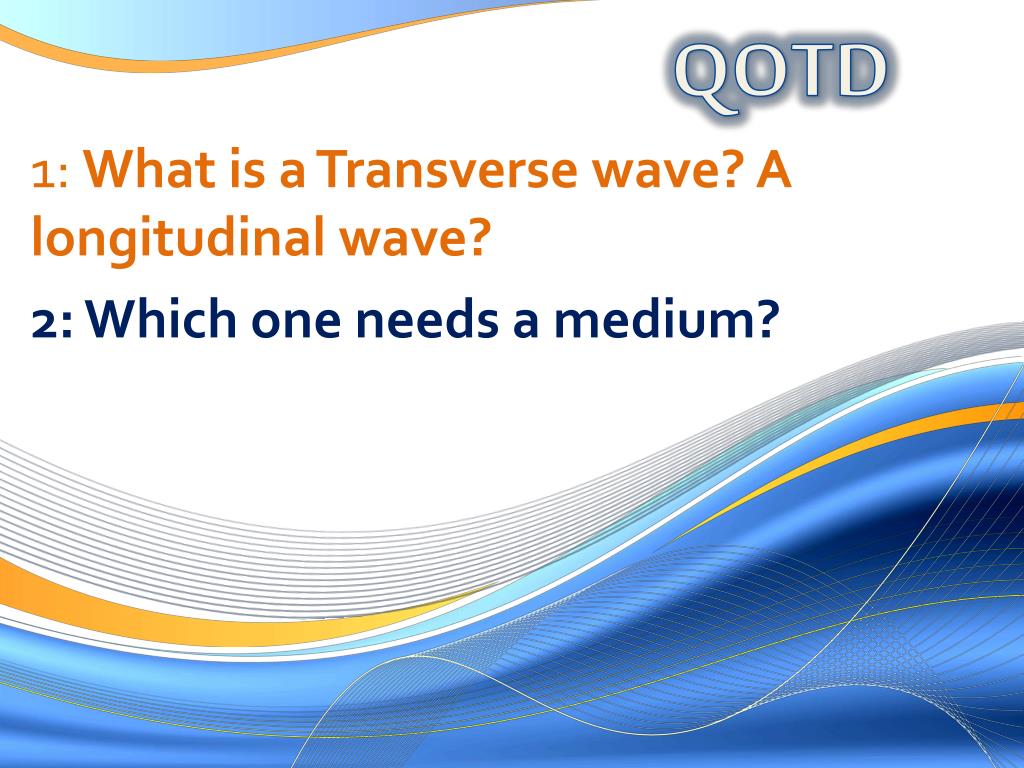 QOTD

1: What is a Transverse wave? A longitudinal wave?

2: Which one needs a medium?